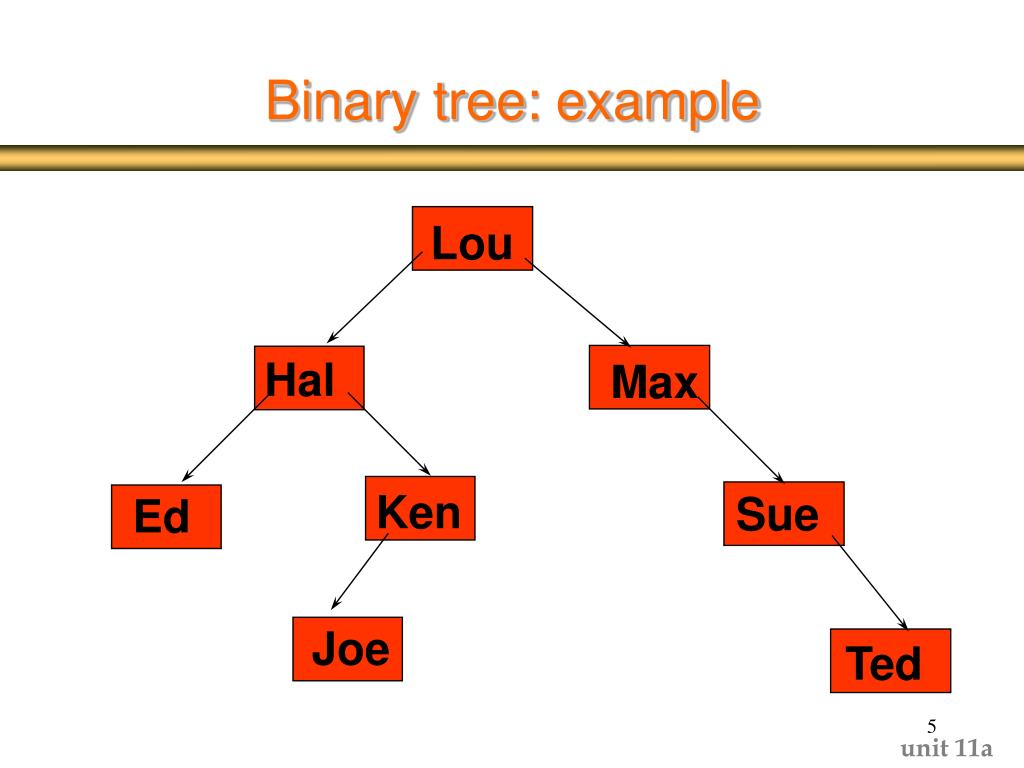 Binary tree: example

Lou

Hal

Max

Ed

Ken

Sue

Joe

Ted

5

unit 11a